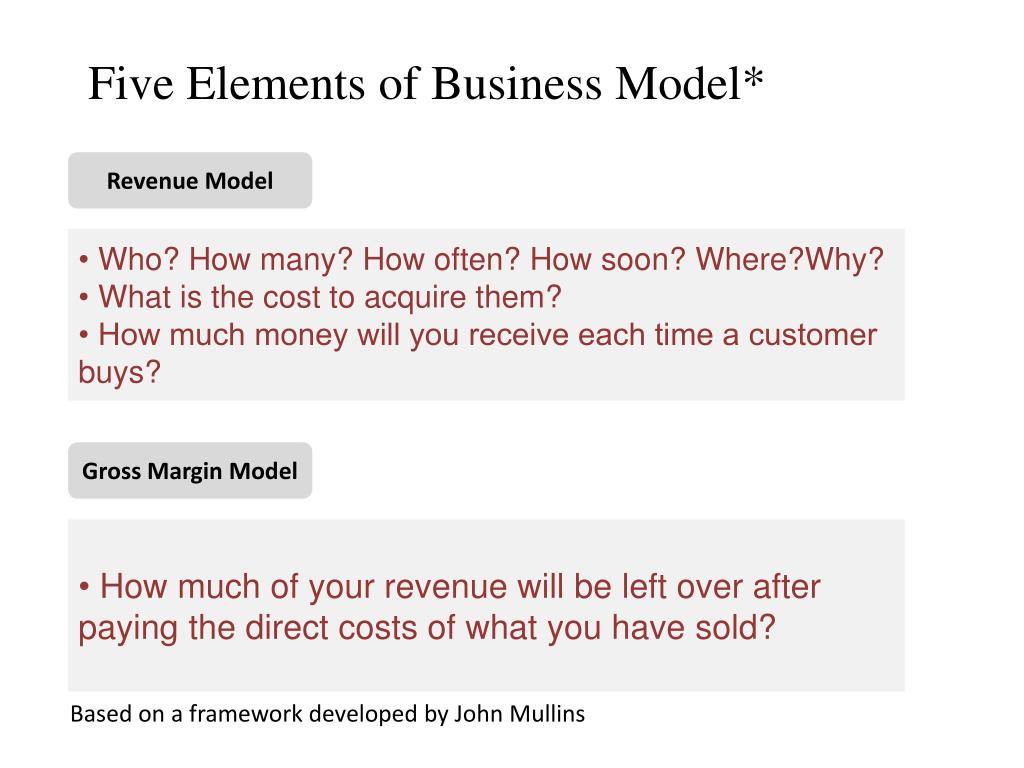 Five Elements of Business Model*

Revenue Model

• Who? How many? How often? How soon? Where?Why?
• What is the cost to acquire them?
• How much money will you receive each time a customer buys?

Gross Margin Model

• How much of your revenue will be left over after paying the direct costs of what you have sold?

Based on a framework developed by John Mullins